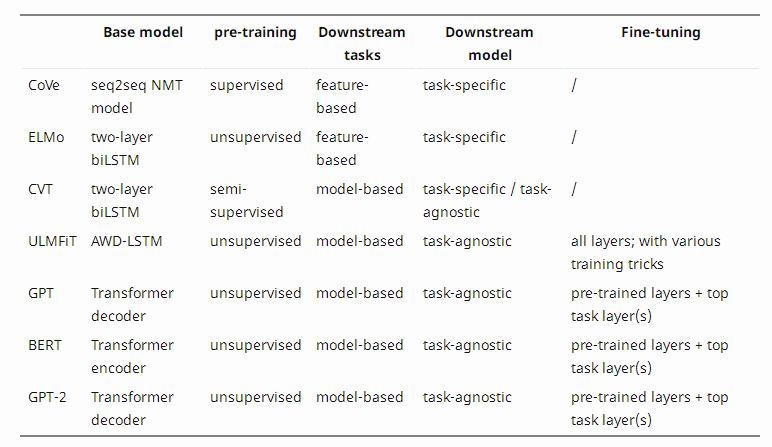 | | Base model | pre-training | Downstream tasks | Downstream model | Fine-tuning |
|---|---|---|---|---|---|
| CoVe | seq2seq NMT model | supervised | feature-based | task-specific | / |
| ELMo | two-layer biLSTM | unsupervised | feature-based | task-specific | / |
| CVT | two-layer biLSTM | semi-supervised | model-based | task-specific / task-agnostic | / |
| ULMFiT | AWD-LSTM | unsupervised | model-based | task-agnostic | all layers; with various training tricks |
| GPT | Transformer decoder | unsupervised | model-based | task-agnostic | pre-trained layers + top task layer(s) |
| BERT | Transformer encoder | unsupervised | model-based | task-agnostic | pre-trained layers + top task layer(s) |
| GPT-2 | Transformer decoder | unsupervised | model-based | task-agnostic | pre-trained layers + top task layer(s) |